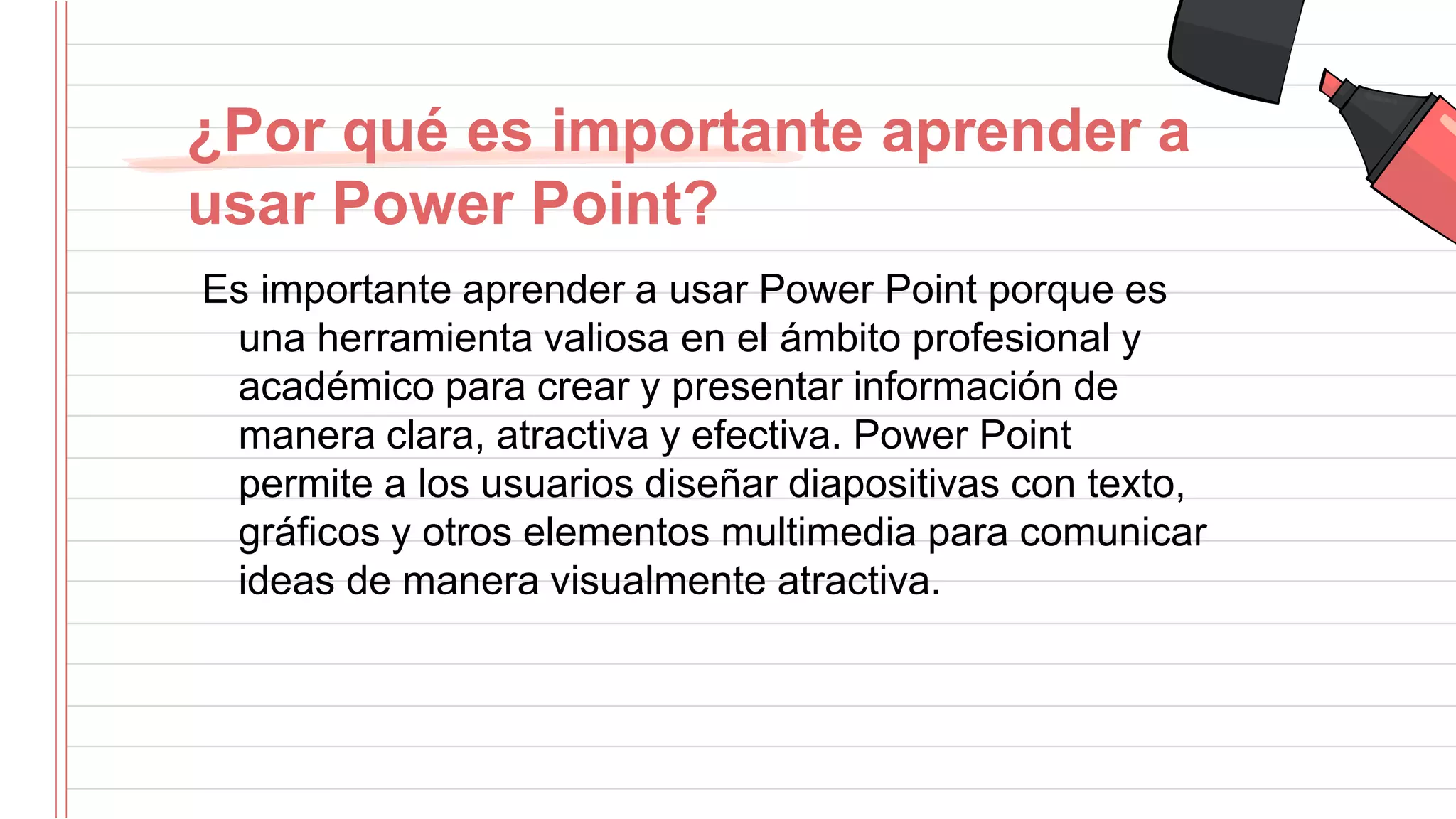 ¿Por qué es importante aprender a usar Power Point?

Es importante aprender a usar Power Point porque es una herramienta valiosa en el ámbito profesional y académico para crear y presentar información de manera clara, atractiva y efectiva. Power Point permite a los usuarios diseñar diapositivas con texto, gráficos y otros elementos multimedia para comunicar ideas de manera visualmente atractiva.